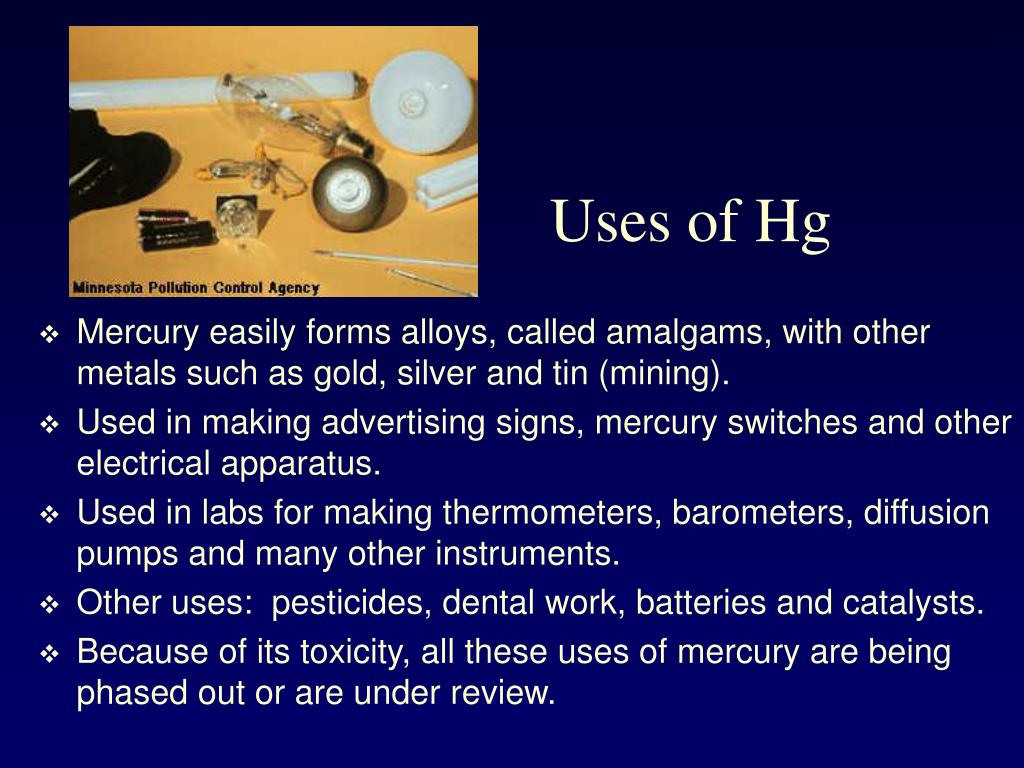 Minnesota Pollution Control Agency

Uses of Hg

❖ Mercury easily forms alloys, called amalgams, with other metals such as gold, silver and tin (mining).
❖ Used in making advertising signs, mercury switches and other electrical apparatus.
❖ Used in labs for making thermometers, barometers, diffusion pumps and many other instruments.
❖ Other uses: pesticides, dental work, batteries and catalysts.
❖ Because of its toxicity, all these uses of mercury are being phased out or are under review.